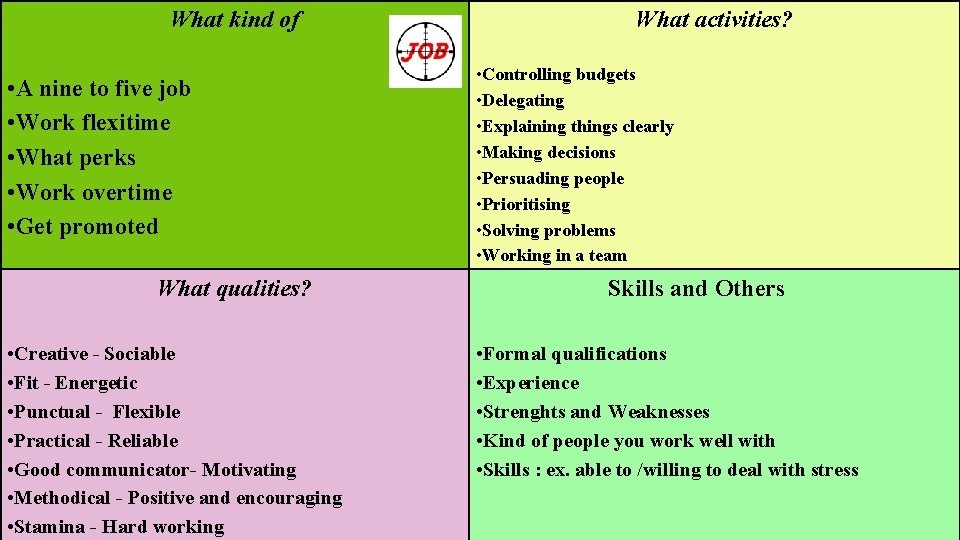 What kind of

JOB

•A nine to five job
•Work flexitime
•What perks
•Work overtime
•Get promoted

What activities?

•Controlling budgets
•Delegating
•Explaining things clearly
•Making decisions
•Persuading people
•Prioritising
•Solving problems
•Working in a team

What qualities?

•Creative - Sociable
•Fit - Energetic
•Punctual - Flexible
•Practical - Reliable
•Good communicator- Motivating
•Methodical - Positive and encouraging
•Stamina - Hard working

Skills and Others

•Formal qualifications
•Experience
•Strenghts and Weaknesses
•Kind of people you work well with
•Skills : ex. able to /willing to deal with stress